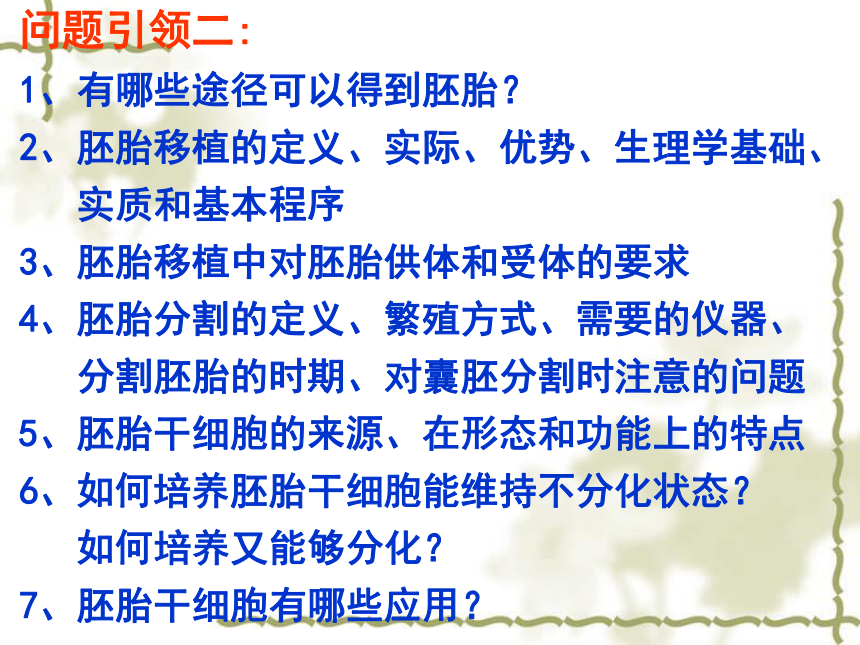 问题引领二：

1、有哪些途径可以得到胚胎？

2、胚胎移植的定义、实际、优势、生理学基础、实质和基本程序

3、胚胎移植中对胚胎供体和受体的要求

4、胚胎分割的定义、繁殖方式、需要的仪器、分割胚胎的时期、对囊胚分割时注意的问题

5、胚胎干细胞的来源、在形态和功能上的特点

6、如何培养胚胎干细胞能维持不分化状态？如何培养又能够分化？

7、胚胎干细胞有哪些应用？